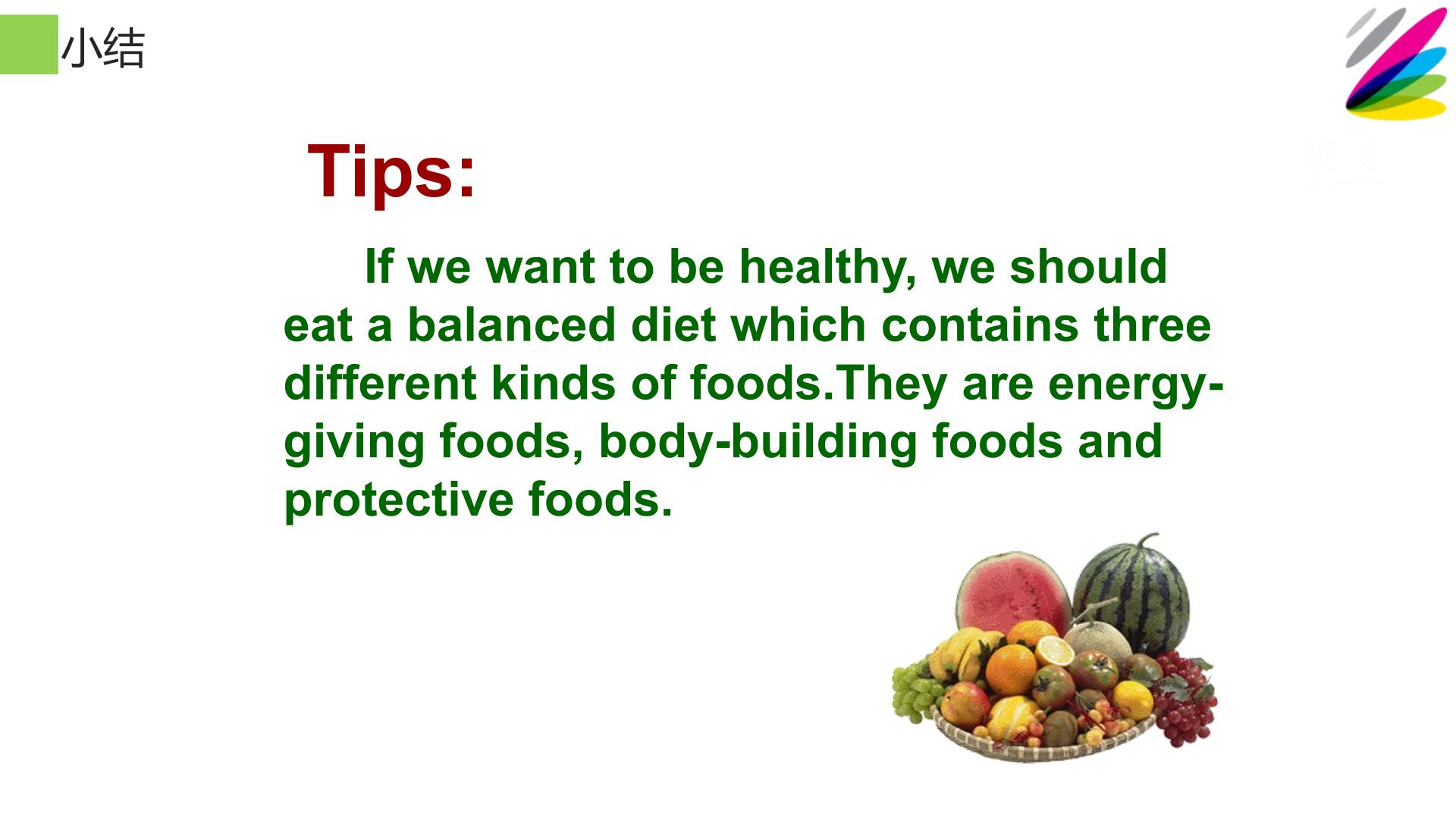 小结

Tips:

If we want to be healthy, we should eat a balanced diet which contains three different kinds of foods.They are energy-giving foods, body-building foods and protective foods.